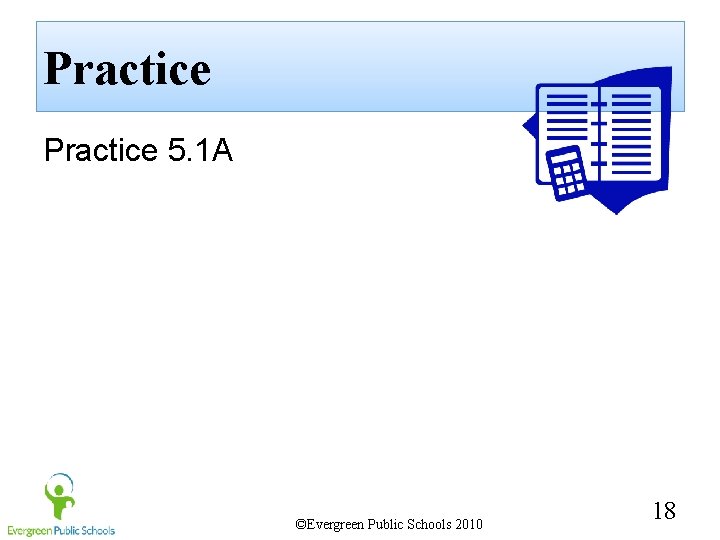 Practice

Practice 5.1A

Evergreen Public Schools

©Evergreen Public Schools 2010

18